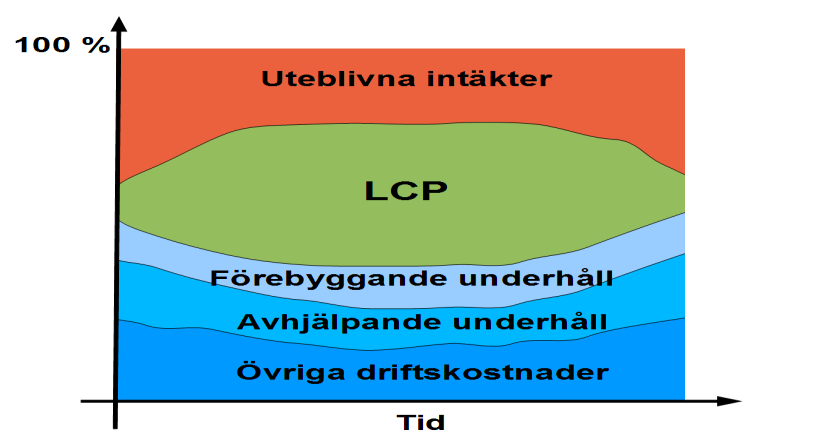 100 %

Uteblivna intäkter

LCP

Förebyggande underhåll

Avhjälpande underhåll

Övriga driftskostnader

Tid